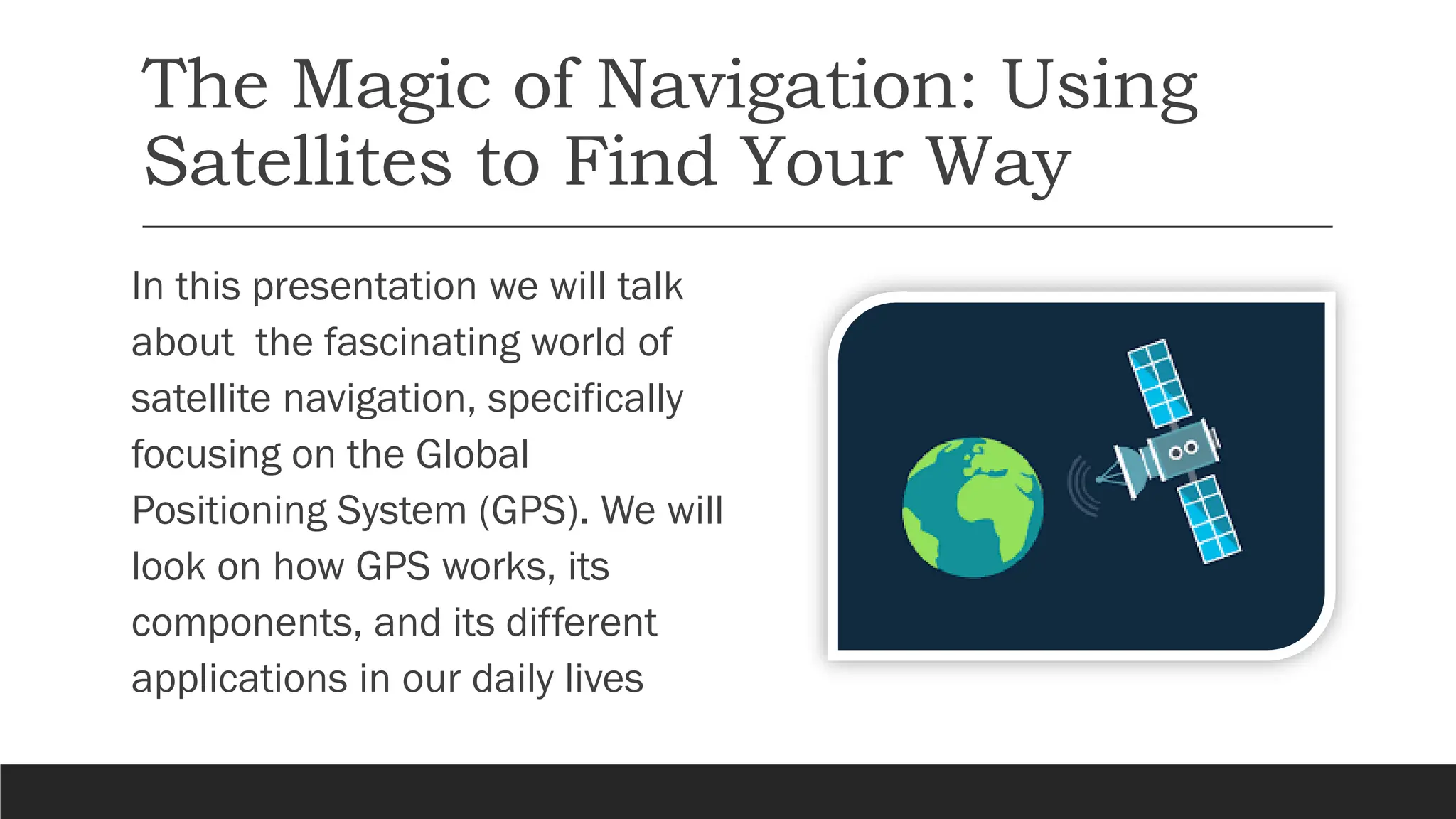 The Magic of Navigation: Using Satellites to Find Your Way

In this presentation we will talk about  the fascinating world of satellite navigation, specifically focusing on the Global Positioning System (GPS). We will look on how GPS works, its components, and its different applications in our daily lives